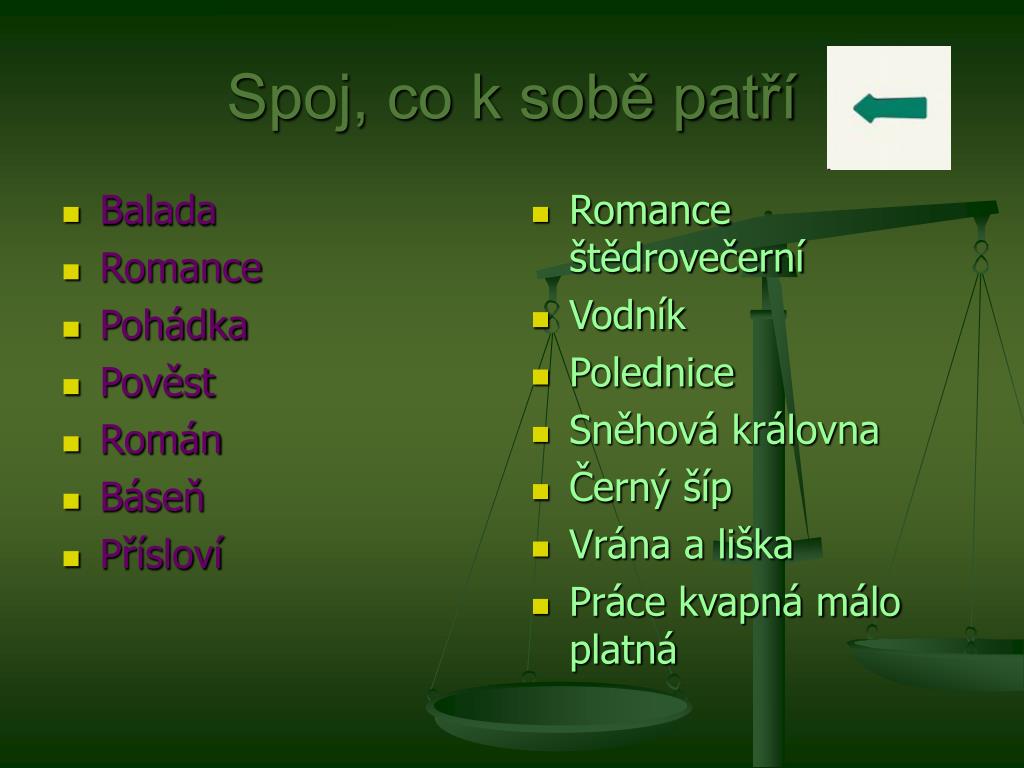 Spoj, co k sobě patří

- Balada
- Romance
- Pohádka
- Pověst
- Román
- Báseň
- Přísloví

- Romance štědrovečerní
- Vodník
- Polednice
- Sněhová královna
- Černý šíp
- Vrána a liška
- Práce kvapná málo platná